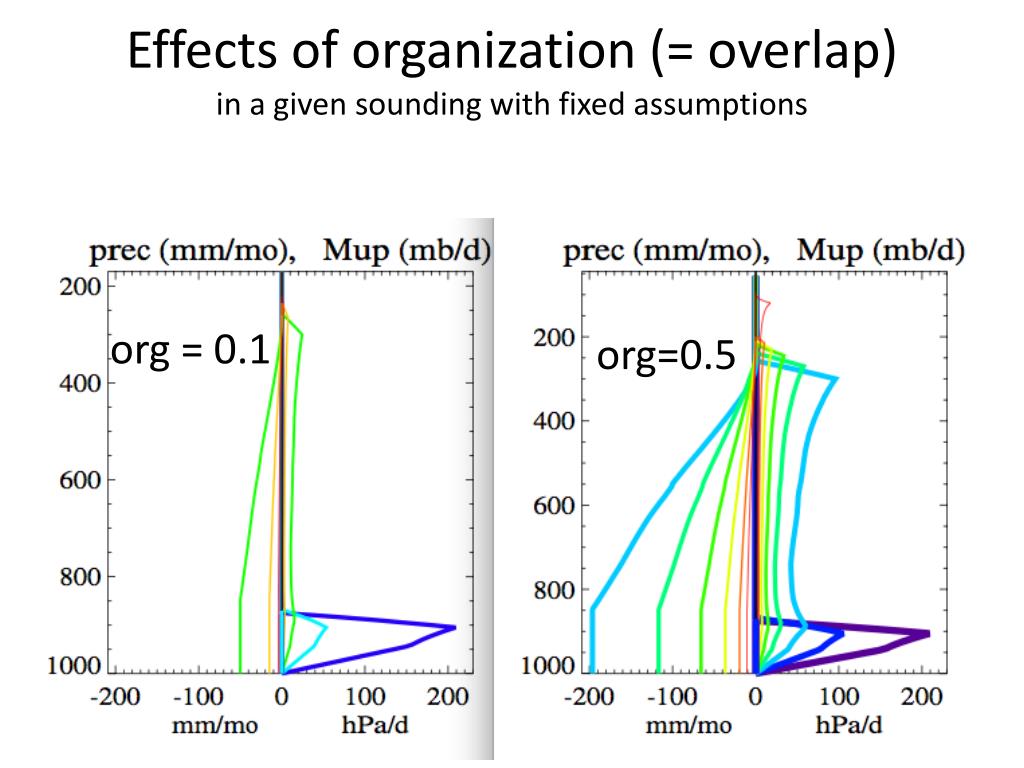 Effects of organization (= overlap)
in a given sounding with fixed assumptions

prec (mm/mo), Mup (mb/d)
org = 0.1
200
400
600
800
1000
-200 -100 0 100 200
mm/mo hPa/d

prec (mm/mo), Mup (mb/d)
org=0.5
200
400
600
800
1000
-200 -100 0 100 200
mm/mo hPa/d